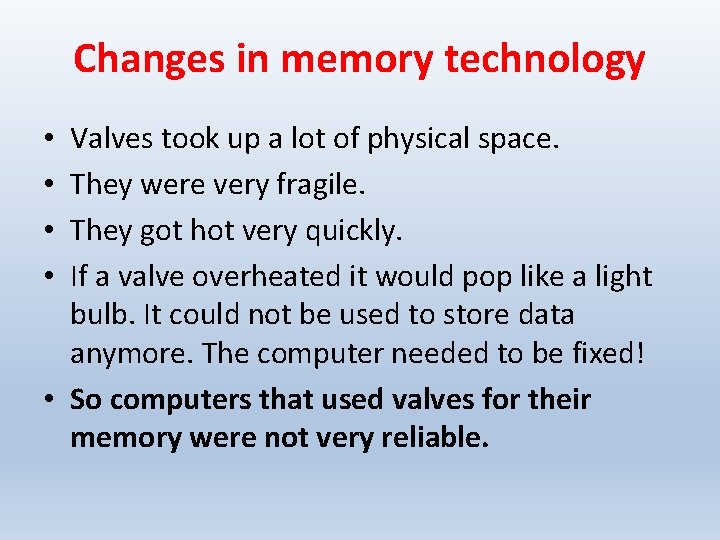 Changes in memory technology

• Valves took up a lot of physical space.
• They were very fragile.
• They got hot very quickly.
• If a valve overheated it would pop like a light bulb. It could not be used to store data anymore. The computer needed to be fixed!
• So computers that used valves for their memory were not very reliable.